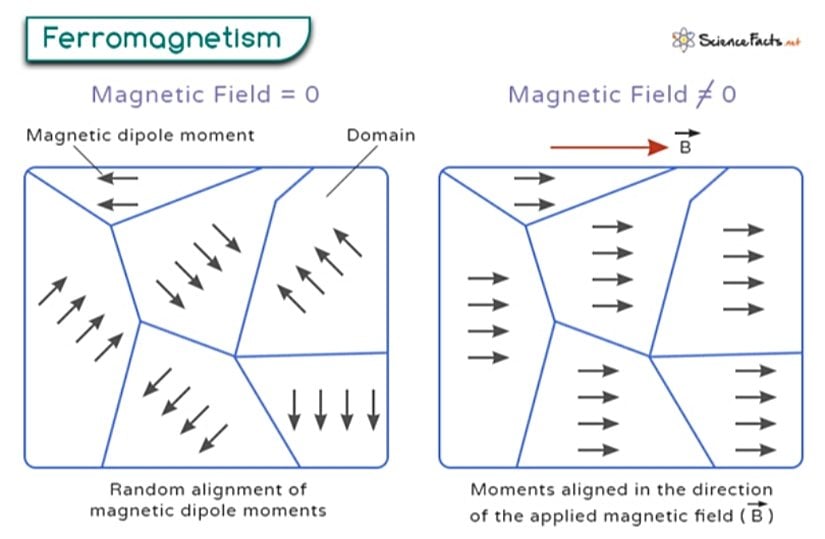 Ferromagnetism

ScienceFacts.net

Magnetic Field = 0

Magnetic dipole moment

Domain

Random alignment of magnetic dipole moments

Magnetic Field $\neq$ 0

$\vec{B}$

Moments aligned in the direction of the applied magnetic field ($\vec{B}$)